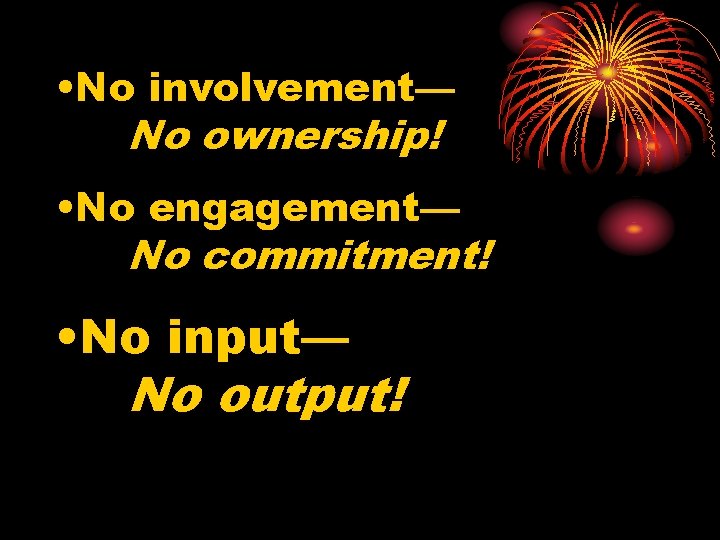 •No involvement—
No ownership!

•No engagement—
No commitment!

•No input—
No output!